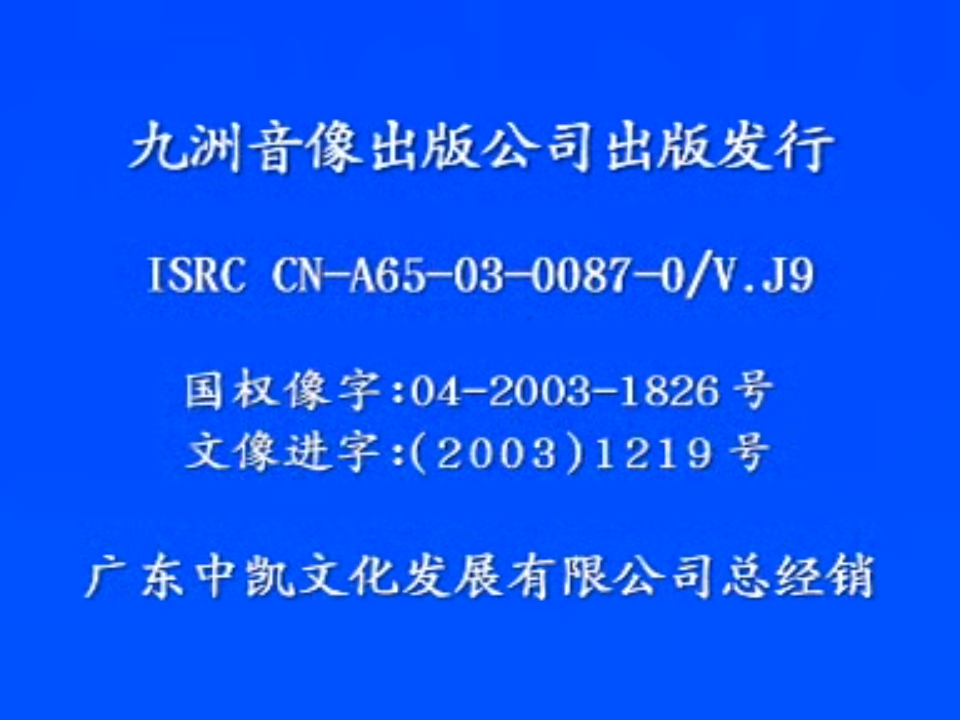 九洲音像出版公司出版发行

ISRC CN-A65-03-0087-0/V.J9

国权像字:04-2003-1826号
文像进字:(2003)1219号

广东中凯文化发展有限公司总经销